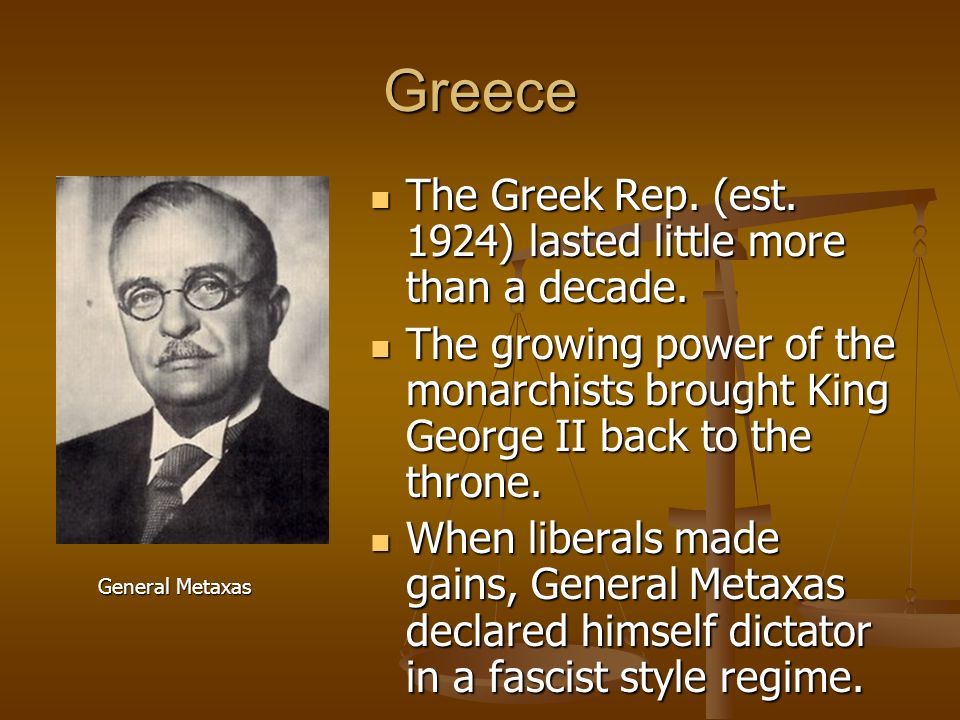 Greece

General Metaxas

- The Greek Rep. (est. 1924) lasted little more than a decade.
- The growing power of the monarchists brought King George II back to the throne.
- When liberals made gains, General Metaxas declared himself dictator in a fascist style regime.